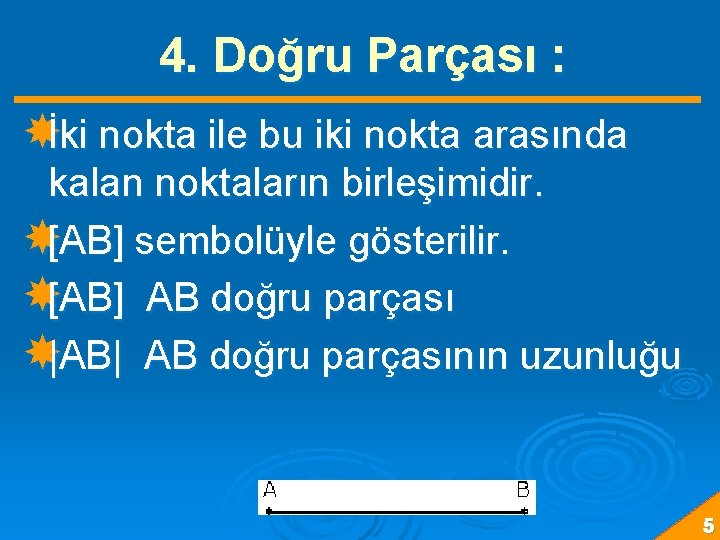 4. Doğru Parçası :

İki nokta ile bu iki nokta arasında kalan noktaların birleşimidir.

[AB] sembolüyle gösterilir.

[AB]  AB doğru parçası

|AB|  AB doğru parçasının uzunluğu

A

B

5